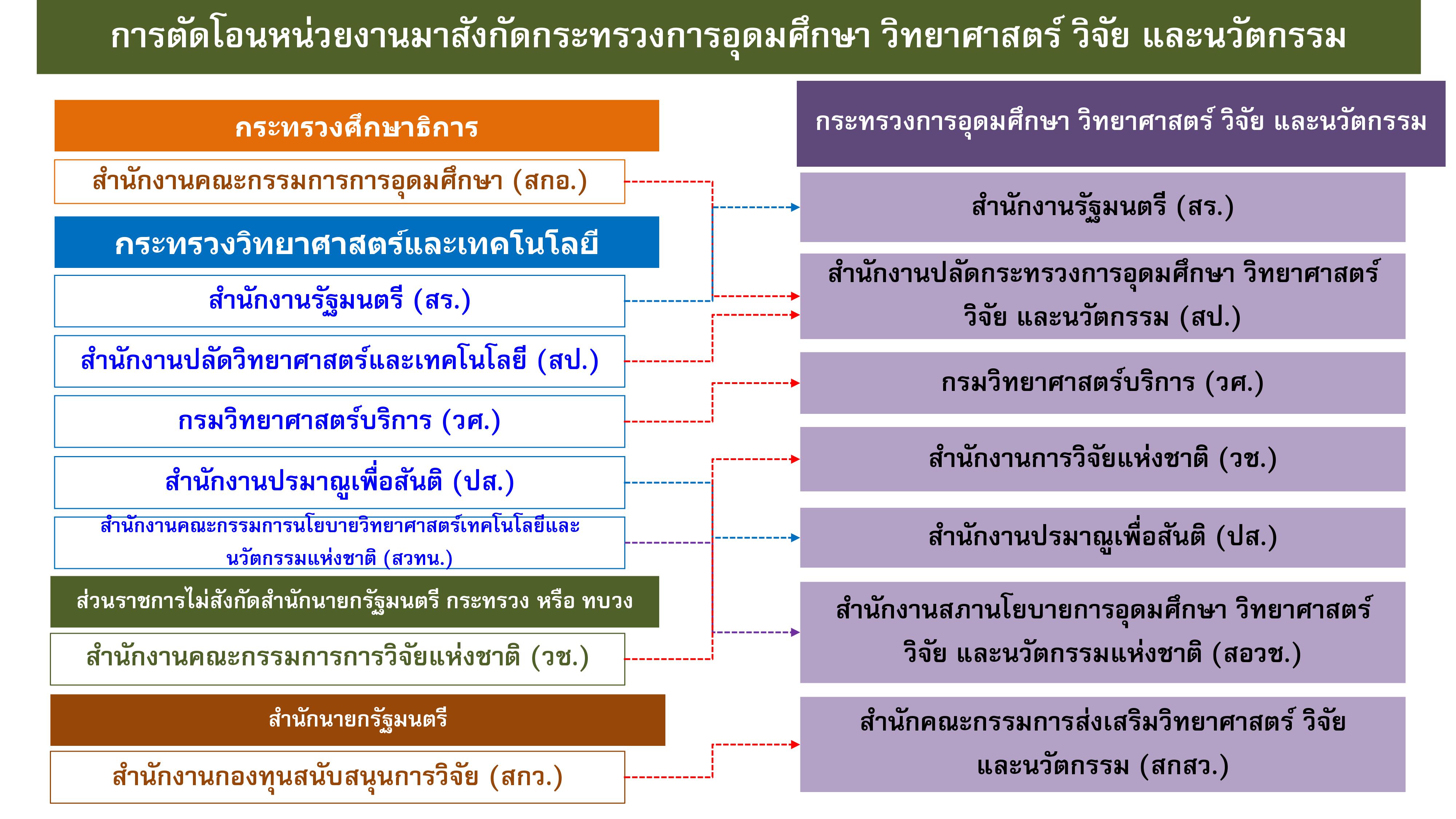 การตัดโอนหน่วยงานมาสังกัดกระทรวงการอุดมศึกษา วิทยาศาสตร์ วิจัย และนวัตกรรม

กระทรวงศึกษาธิการ

สำนักงานคณะกรรมการการอุดมศึกษา (สกอ.)

กระทรวงวิทยาศาสตร์และเทคโนโลยี

สำนักงานรัฐมนตรี (สร.)

สำนักงานปลัดวิทยาศาสตร์และเทคโนโลยี (สป.)

กรมวิทยาศาสตร์บริการ (วศ.)

สำนักงานปรมาณูเพื่อสันติ (ปส.)

สำนักงานคณะกรรมการนโยบายวิทยาศาสตร์เทคโนโลยีและนวัตกรรมแห่งชาติ (สวทน.)

ส่วนราชการไม่สังกัดสำนักนายกรัฐมนตรี กระทรวง หรือ ทบวง

สำนักงานคณะกรรมการการวิจัยแห่งชาติ (วช.)

สำนักนายกรัฐมนตรี

สำนักงานกองทุนสนับสนุนการวิจัย (สกว.)

กระทรวงการอุดมศึกษา วิทยาศาสตร์ วิจัย และนวัตกรรม

สำนักงานรัฐมนตรี (สร.)

สำนักงานปลัดกระทรวงการอุดมศึกษา วิทยาศาสตร์ วิจัย และนวัตกรรม (สป.)

กรมวิทยาศาสตร์บริการ (วศ.)

สำนักงานการวิจัยแห่งชาติ (วช.)

สำนักงานปรมาณูเพื่อสันติ (ปส.)

สำนักงานสภานโยบายการอุดมศึกษา วิทยาศาสตร์ วิจัย และนวัตกรรมแห่งชาติ (สอวช.)

สำนักคณะกรรมการส่งเสริมวิทยาศาสตร์ วิจัย และนวัตกรรม (สกสว.)